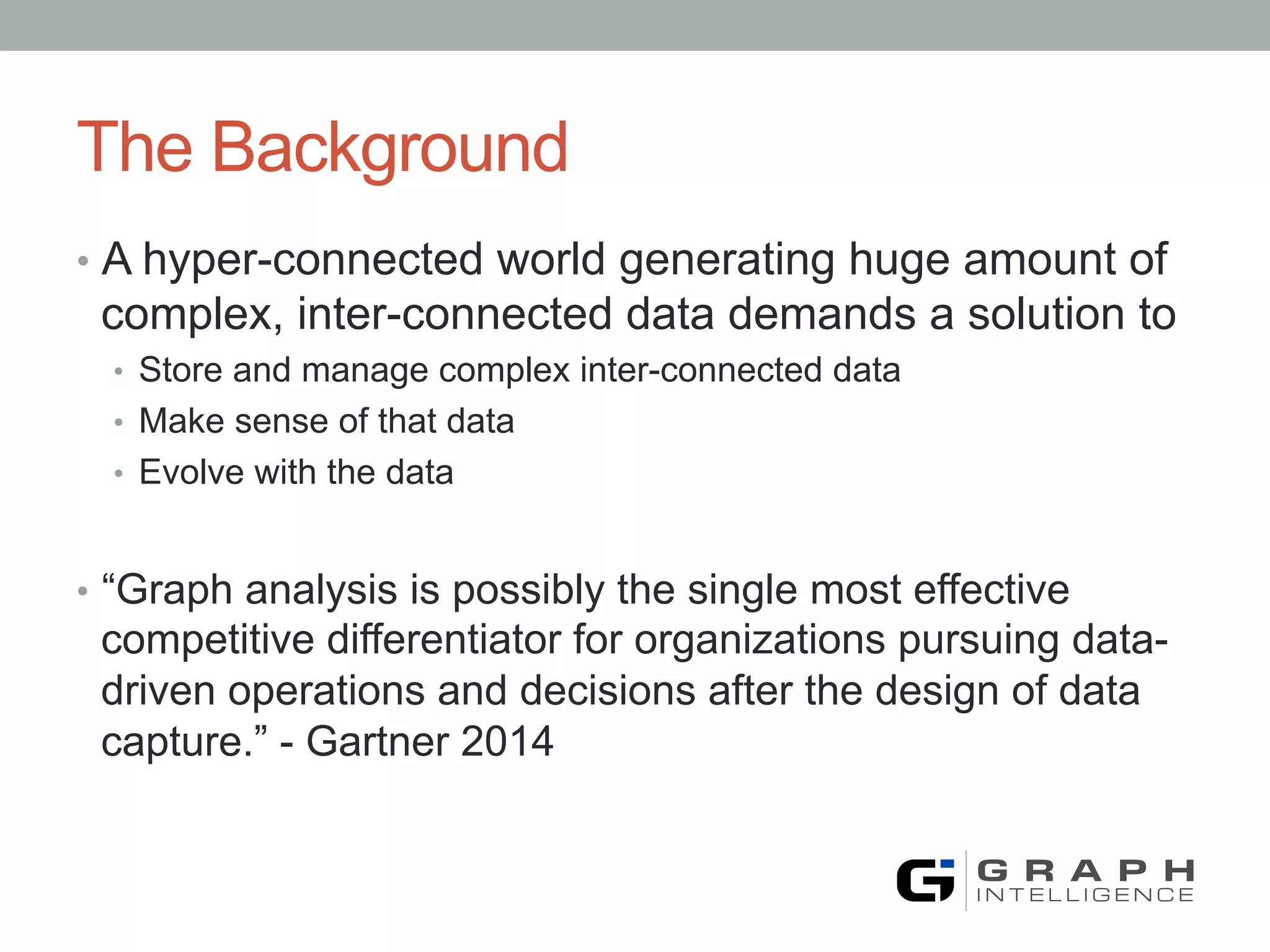 The Background

• A hyper-connected world generating huge amount of complex, inter-connected data demands a solution to
 • Store and manage complex inter-connected data
 • Make sense of that data
 • Evolve with the data

• “Graph analysis is possibly the single most effective competitive differentiator for organizations pursuing data-driven operations and decisions after the design of data capture.” - Gartner 2014

GRAPH INTELLIGENCE